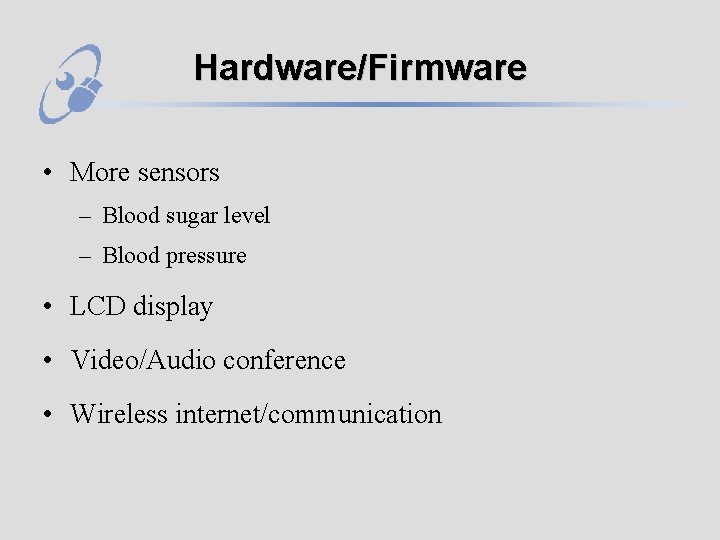 Hardware/Firmware

• More sensors
  – Blood sugar level
  – Blood pressure
• LCD display
• Video/Audio conference
• Wireless internet/communication